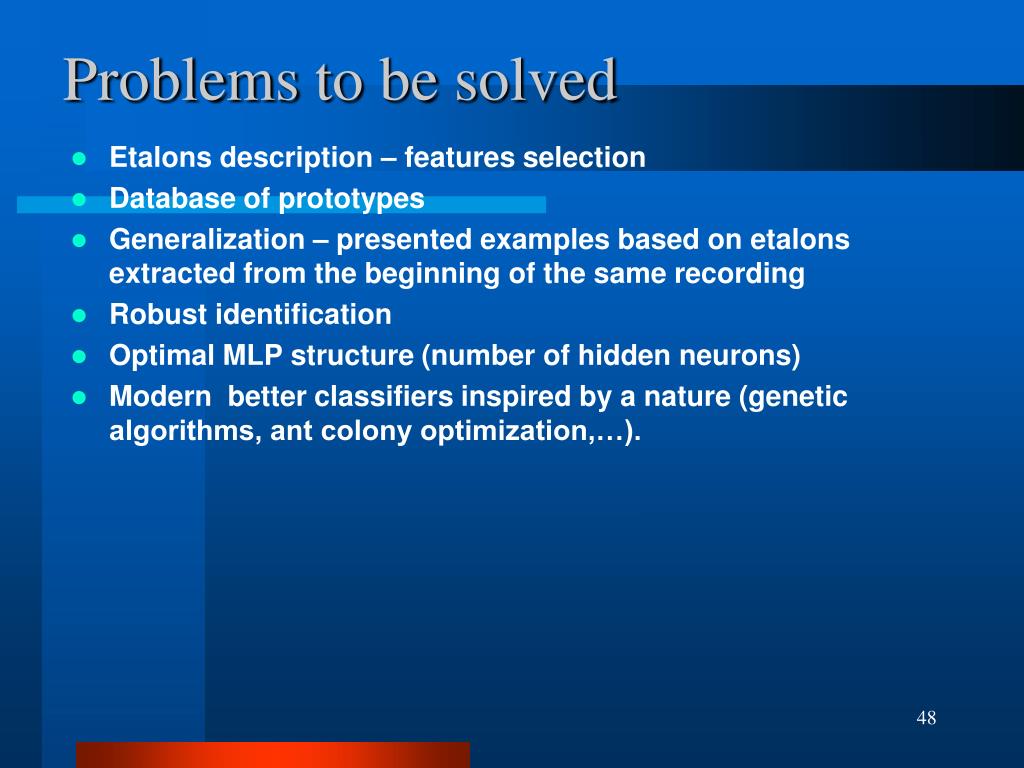 Problems to be solved

- Etalons description – features selection
- Database of prototypes
- Generalization – presented examples based on etalons extracted from the beginning of the same recording
- Robust identification
- Optimal MLP structure (number of hidden neurons)
- Modern  better classifiers inspired by a nature (genetic algorithms, ant colony optimization,…).

48